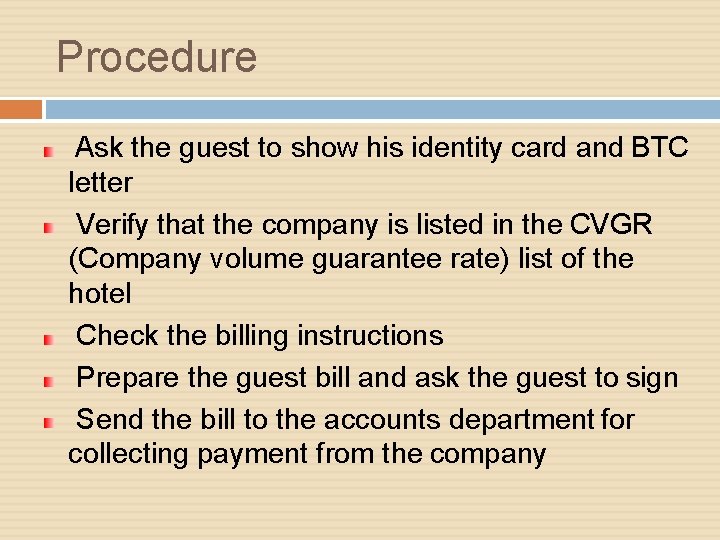 Procedure

Ask the guest to show his identity card and BTC letter

Verify that the company is listed in the CVGR (Company volume guarantee rate) list of the hotel

Check the billing instructions

Prepare the guest bill and ask the guest to sign

Send the bill to the accounts department for collecting payment from the company